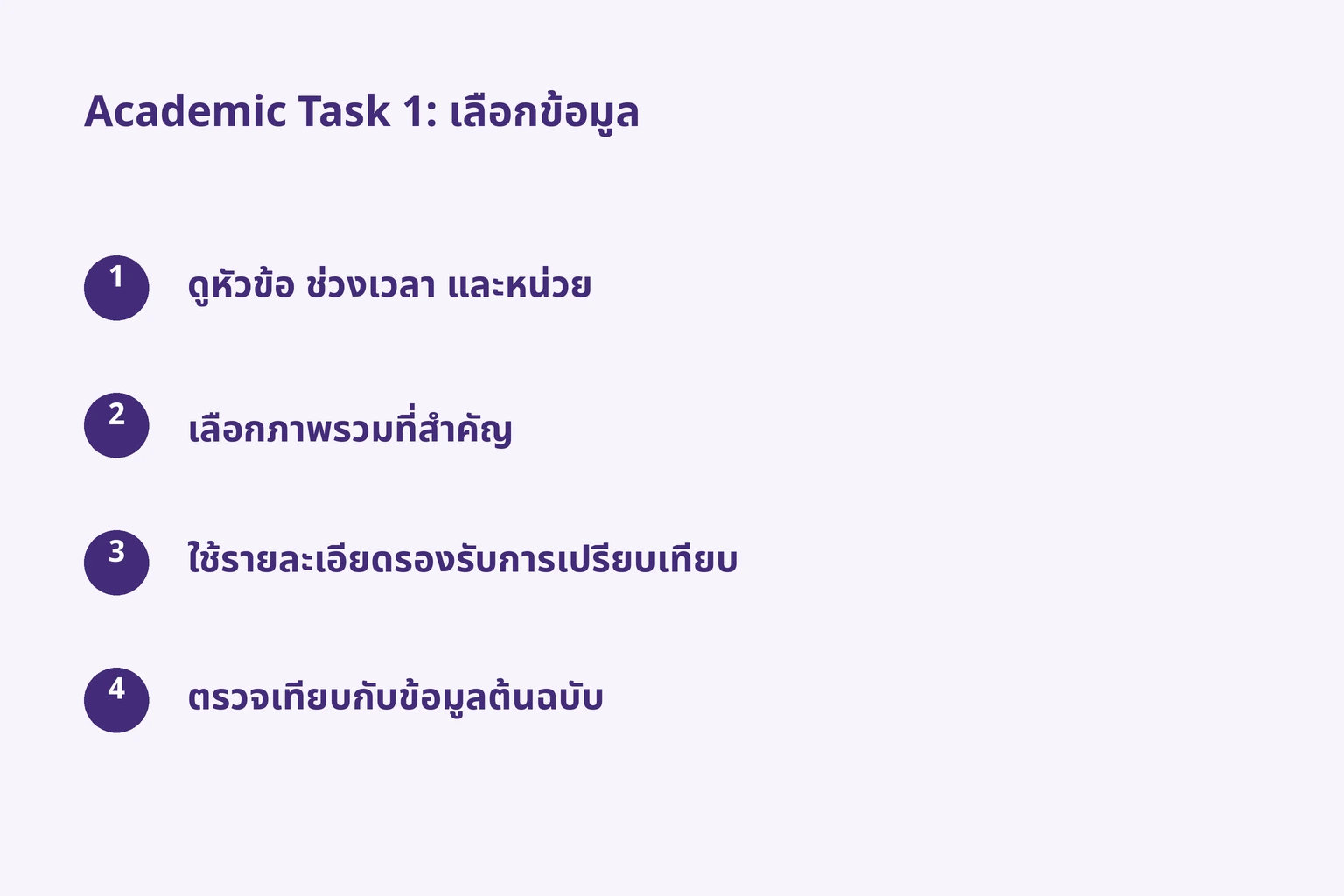 Academic Task 1: เลือกข้อมูล

1 ดูหัวข้อ ช่วงเวลา และหน่วย

2 เลือกภาพรวมที่สำคัญ

3 ใช้รายละเอียดรองรับการเปรียบเทียบ

4 ตรวจเทียบกับข้อมูลต้นฉบับ